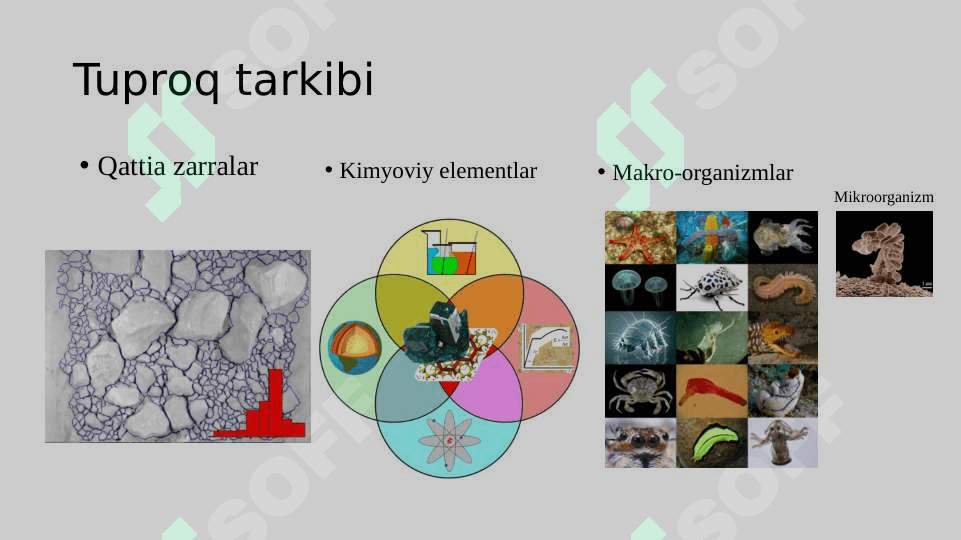 Tuproq tarkibi

• Qattia zarralar

• Kimyoviy elementlar

• Makro-organizmlar

Mikroorganizm